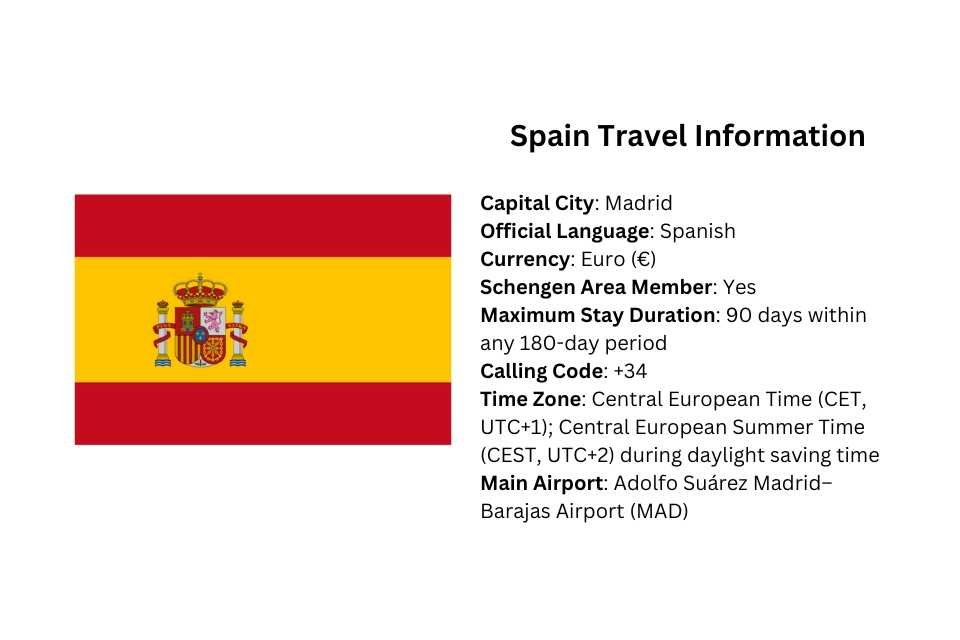 Spain Travel Information

Capital City: Madrid
Official Language: Spanish
Currency: Euro (€)
Schengen Area Member: Yes
Maximum Stay Duration: 90 days within any 180-day period
Calling Code: +34
Time Zone: Central European Time (CET, UTC+1); Central European Summer Time (CEST, UTC+2) during daylight saving time
Main Airport: Adolfo Suárez Madrid–Barajas Airport (MAD)